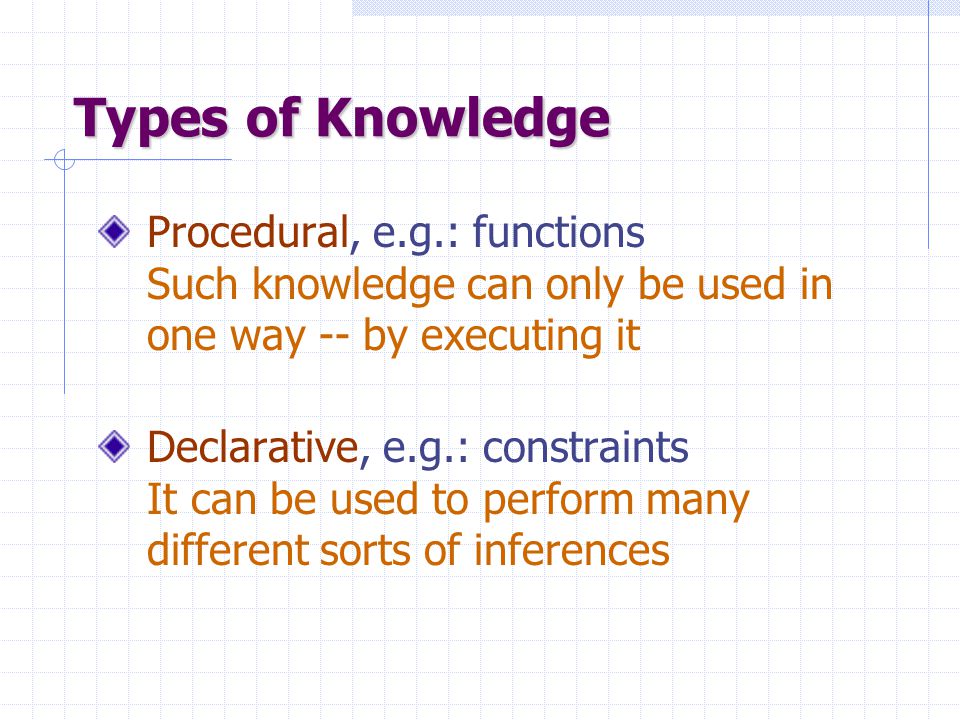 Types of Knowledge

Procedural, e.g.: functions
Such knowledge can only be used in one way -- by executing it

Declarative, e.g.: constraints
It can be used to perform many different sorts of inferences